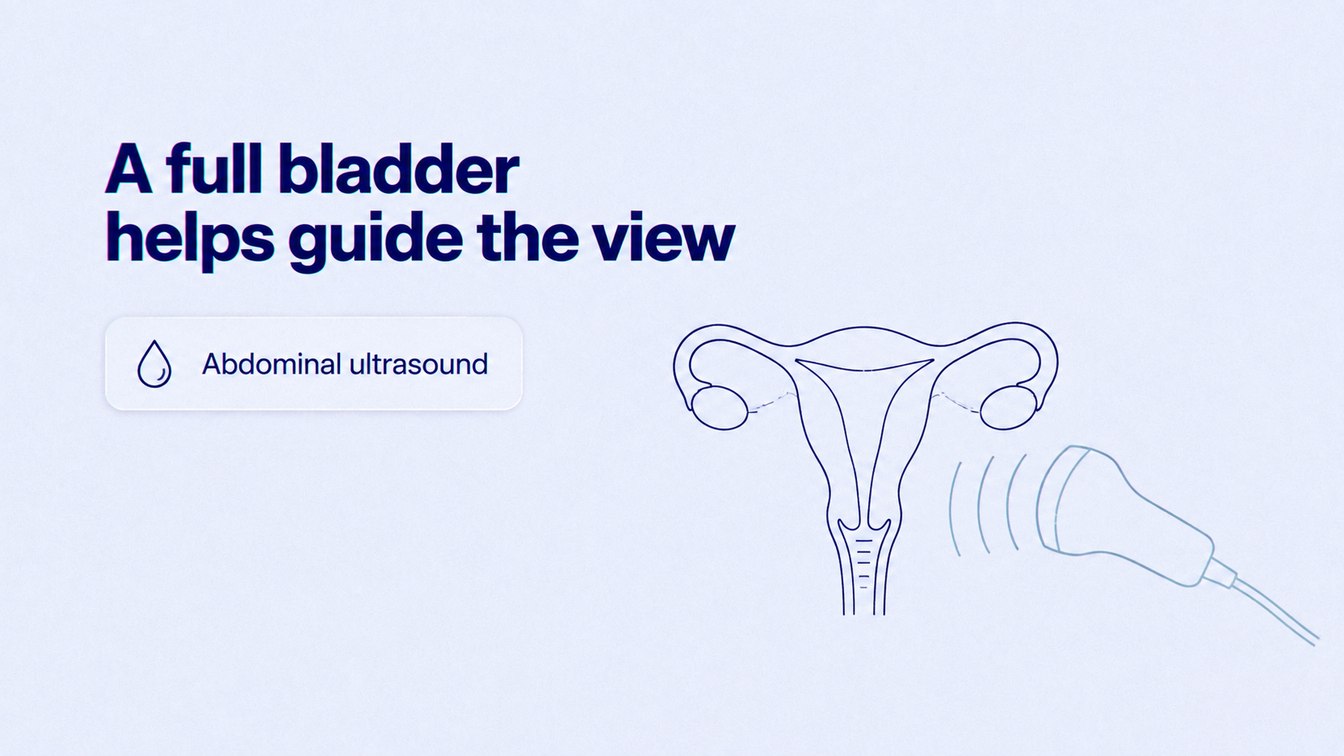 A full bladder helps guide the view

Abdominal ultrasound